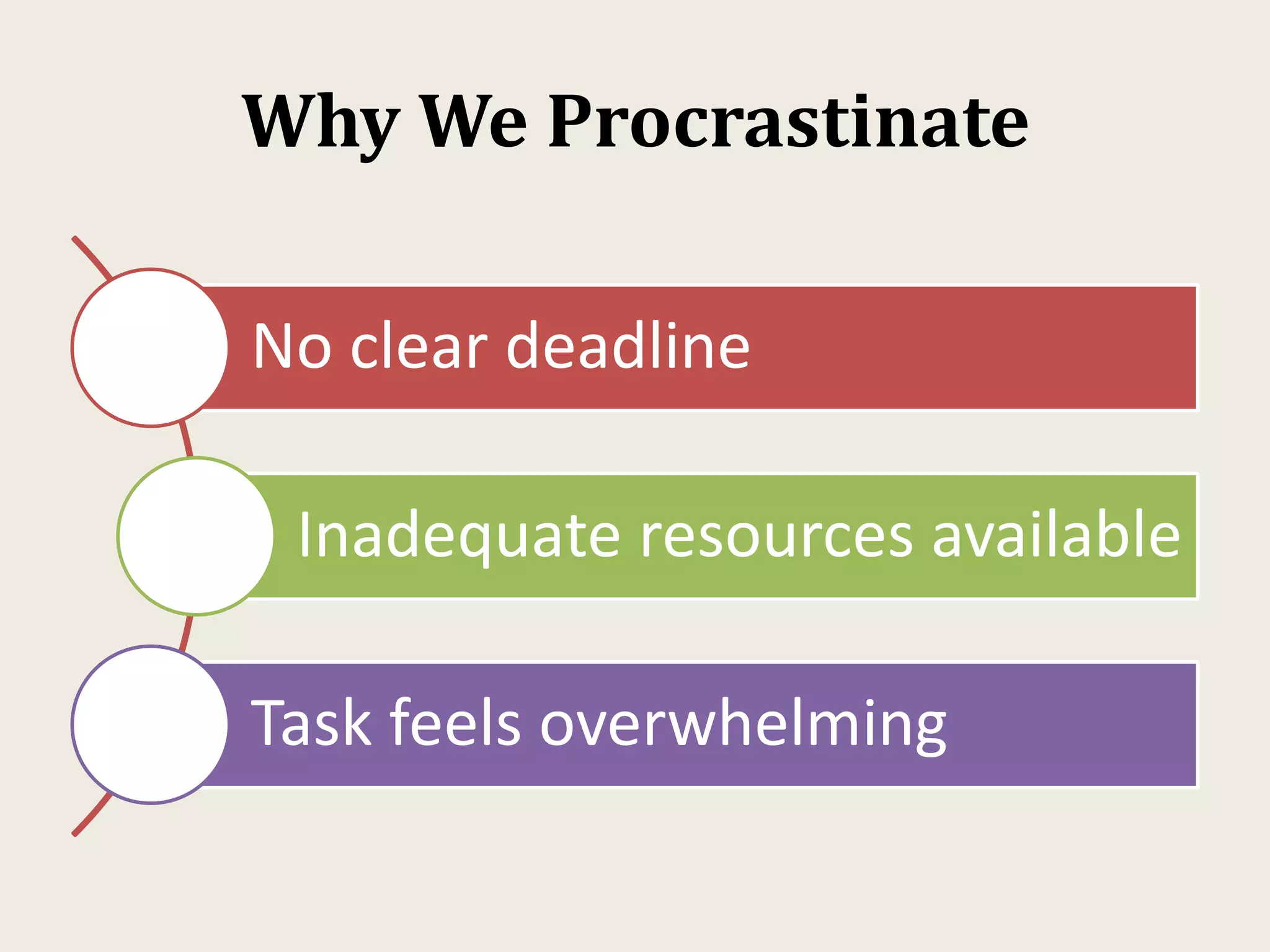 Why We Procrastinate

No clear deadline

Inadequate resources available

Task feels overwhelming